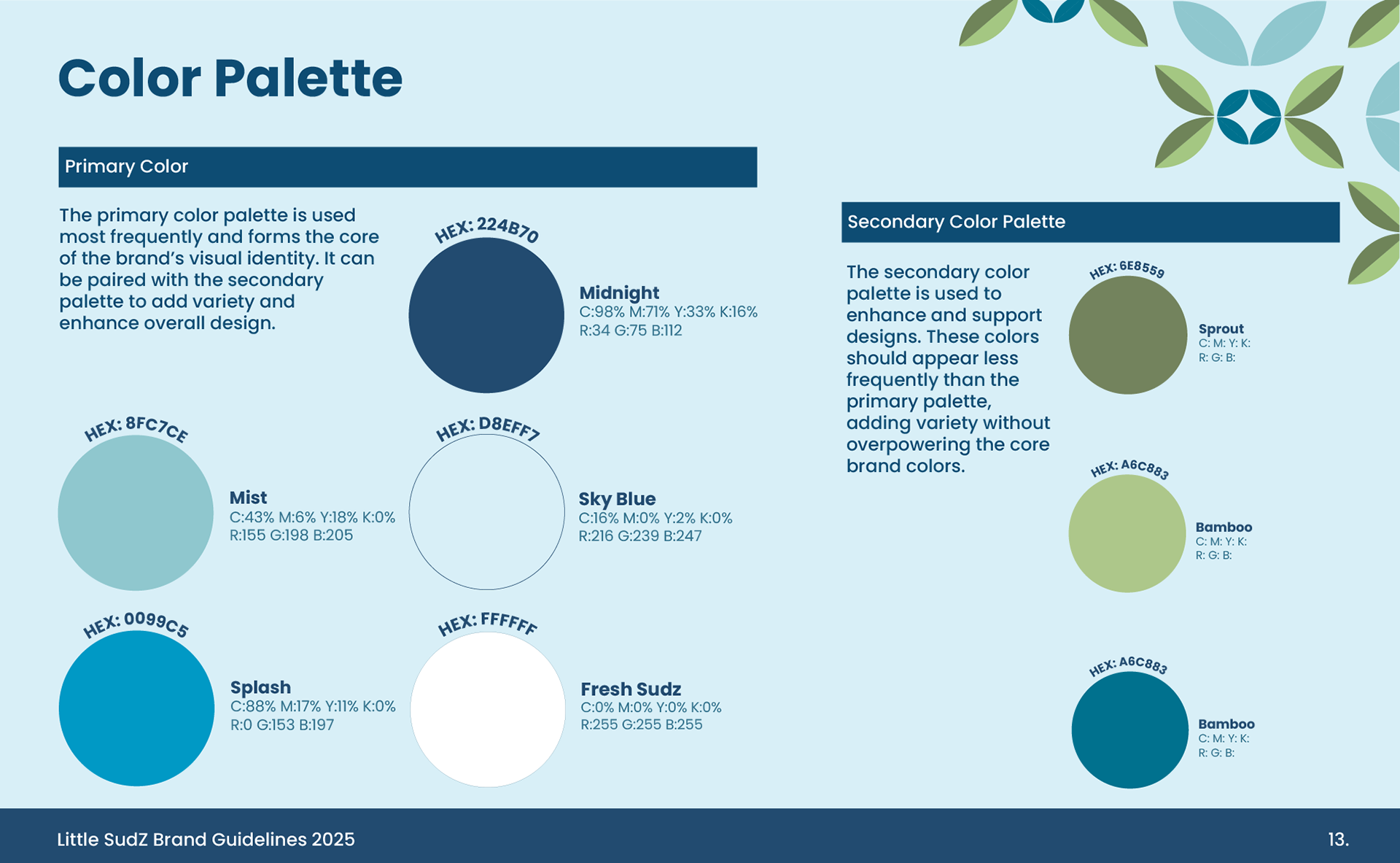 Color Palette

Primary Color

The primary color palette is used most frequently and forms the core of the brand's visual identity. It can be paired with the secondary palette to add variety and enhance overall design.

HEX: 224B70

Midnight
C:98% M:71% Y:33% K:16%
R:34 G:75 B:112

HEX: 8FC7CE

Mist
C:43% M:6% Y:18% K:0%
R:155 G:198 B:205

HEX: D8EFF7

Sky Blue
C:16% M:0% Y:2% K:0%
R:216 G:239 B:247

HEX: 0099C5

Splash
C:88% M:17% Y:11% K:0%
R:0 G:153 B:197

HEX: FFFFFF

Fresh Sudz
C:0% M:0% Y:0% K:0%
R:255 G:255 B:255

Secondary Color Palette

The secondary color palette is used to enhance and support designs. These colors should appear less frequently than the primary palette, adding variety without overpowering the core brand colors.

HEX: 6E8559

Sprout
C: M: Y: K:
R: G: B:

HEX: A6C883

Bamboo
C: M: Y: K:
R: G: B:

HEX: A6C883

Bamboo
C: M: Y: K:
R: G: B:

Little SudZ Brand Guidelines 2025

13.